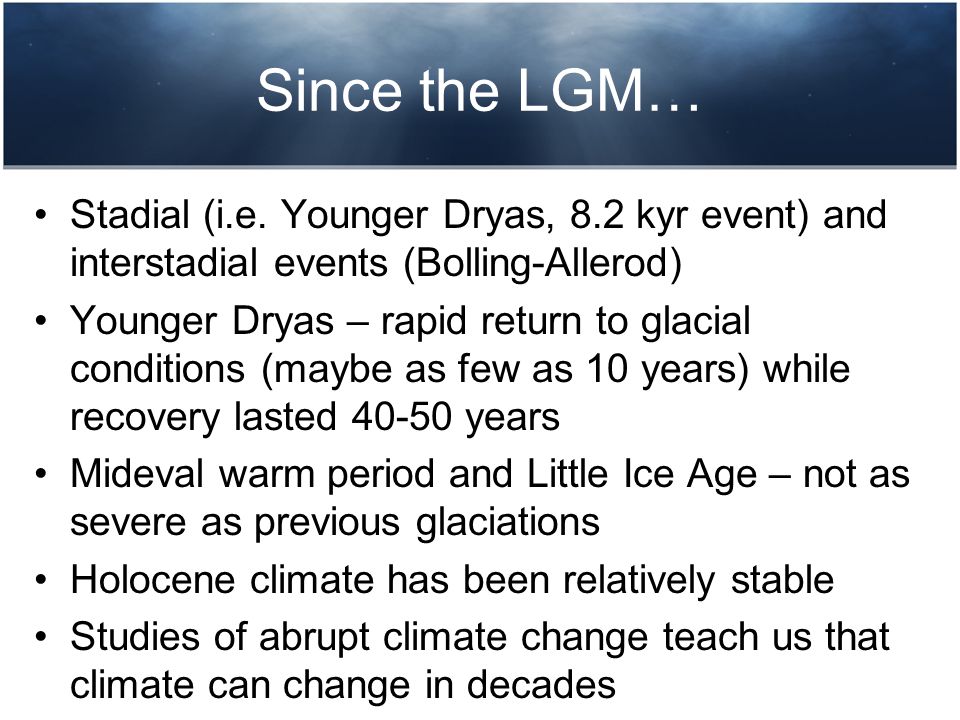 Since the LGM…

• Stadial (i.e. Younger Dryas, 8.2 kyr event) and interstadial events (Bolling-Allerod)
• Younger Dryas – rapid return to glacial conditions (maybe as few as 10 years) while recovery lasted 40-50 years
• Mideval warm period and Little Ice Age – not as severe as previous glaciations
• Holocene climate has been relatively stable
• Studies of abrupt climate change teach us that climate can change in decades